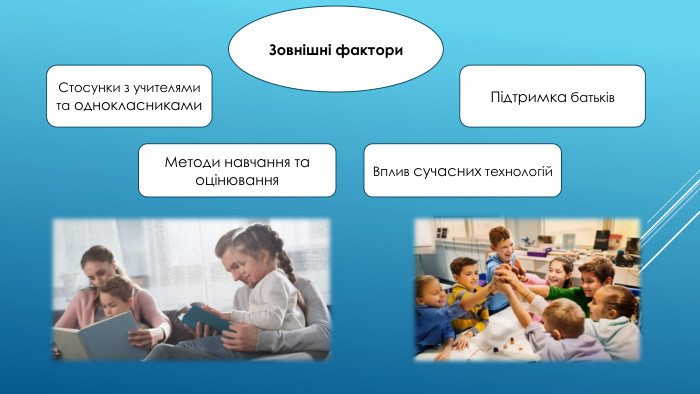 Зовнішні фактори

Стосунки з учителями та однокласниками

Підтримка батьків

Методи навчання та оцінювання

Вплив сучасних технологій